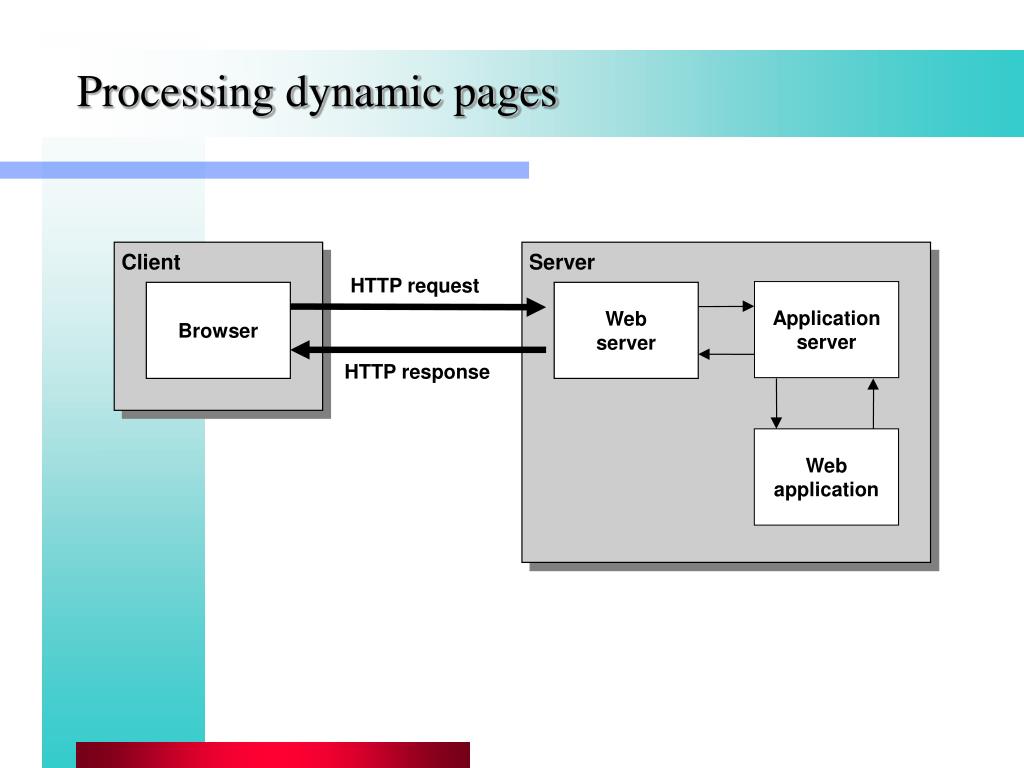 Processing dynamic pages

Client

Browser

HTTP request

HTTP response

Server

Web server

Application server

Web application